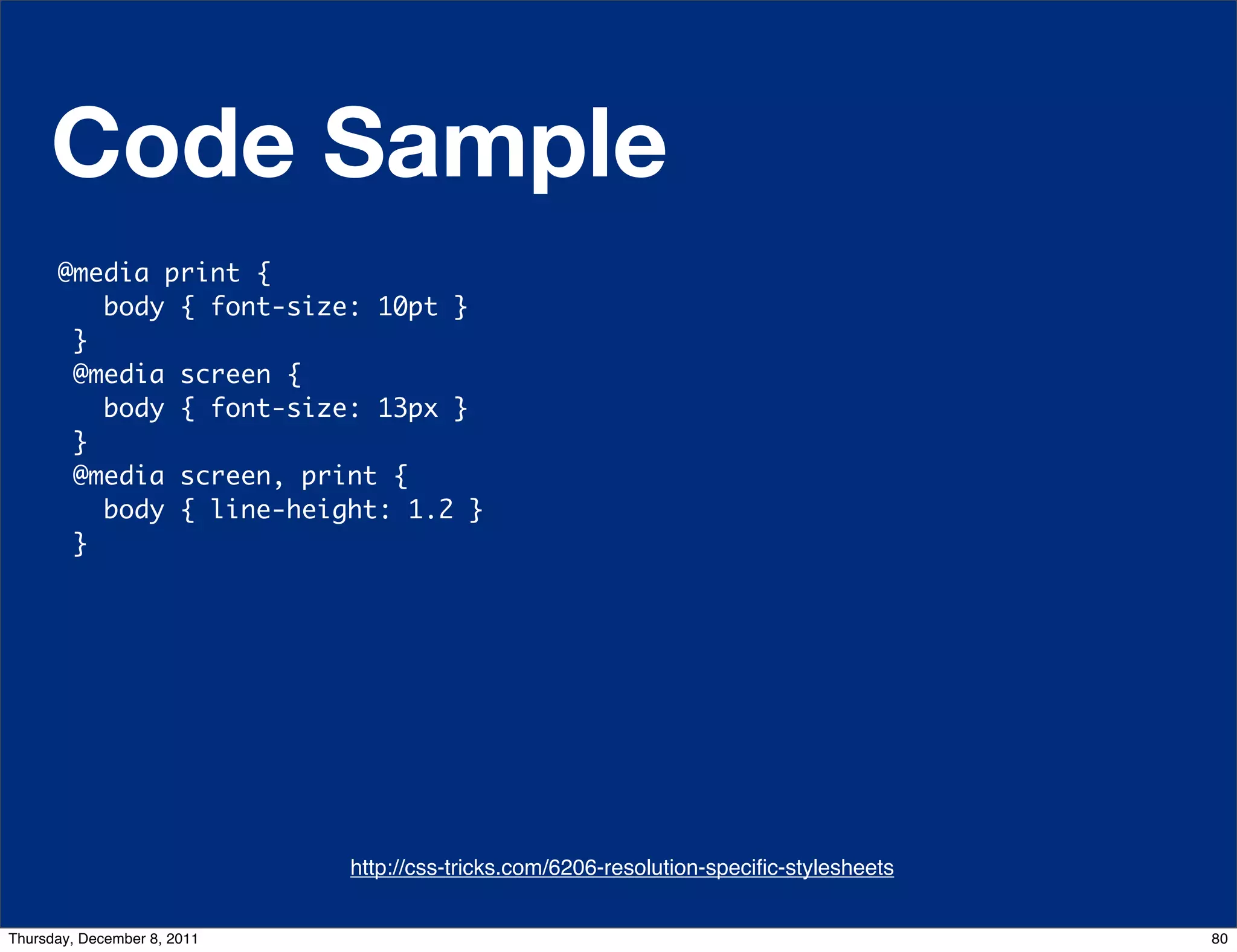 Code Sample

@media print {
   body { font-size: 10pt }
 }
 @media screen {
   body { font-size: 13px }
 }
 @media screen, print {
   body { line-height: 1.2 }
 }

http://css-tricks.com/6206-resolution-specific-stylesheets

Thursday, December 8, 2011

80